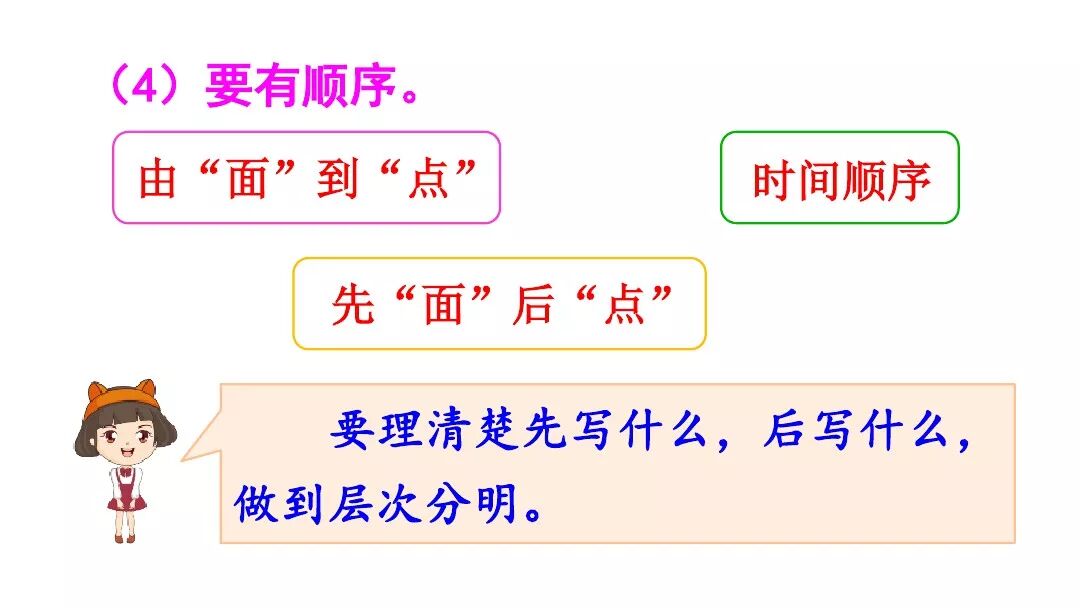 （4）要有顺序。

由“面”到“点”

时间顺序

先“面”后“点”

要理清楚先写什么，后写什么，做到层次分明。